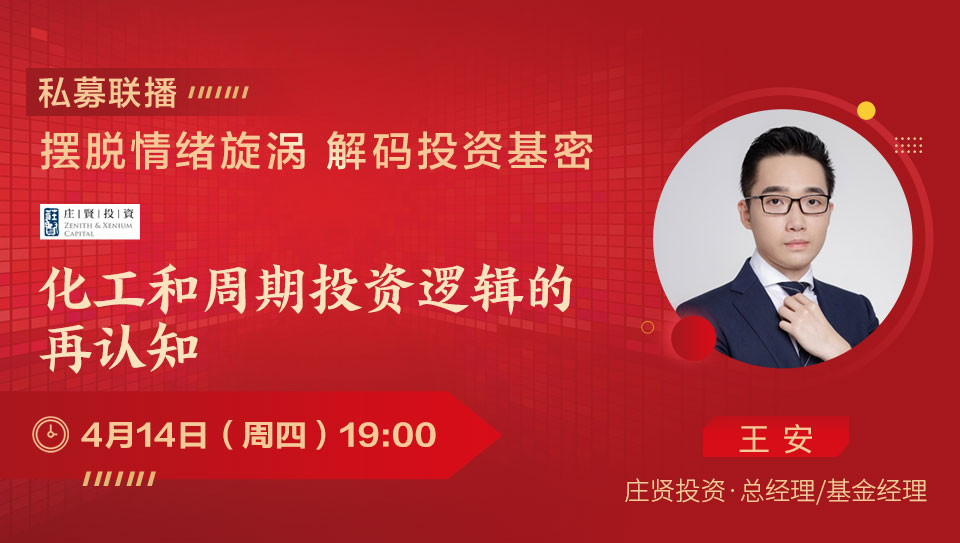 私募联播

摆脱情绪旋涡 解码投资基密

庄|賢|投|資
ZENITH & XENIUM CAPITAL

化工和周期投资逻辑的再认知

4月14日（周四）19:00

王 安

庄贤投资·总经理/基金经理